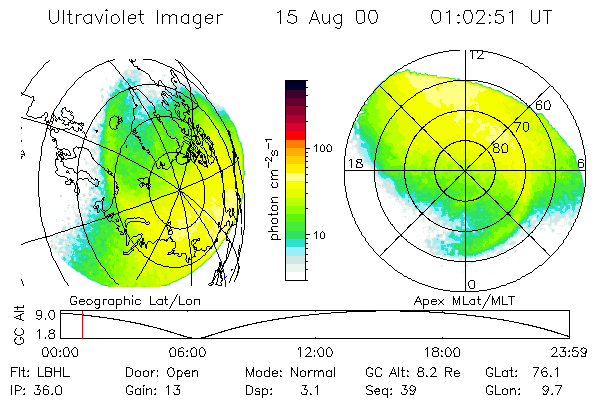 Ultraviolet Imager 15 Aug 00 01:02:51 UT

photon $cm^{-2}s^{-1}$

100

10

12

60

70

80

18

6

0

Geographic Lat/Lon

Apex MLat/MLT

GC Alt

9.0

1.8

00:00 06:00 12:00 18:00 23:59

Flt: LBHL Door: Open Mode: Normal GC Alt: 8.2 Re GLat: 76.1

IP: 36.0 Gain: 13 Dsp: 3.1 Seq: 39 GLon: 9.7